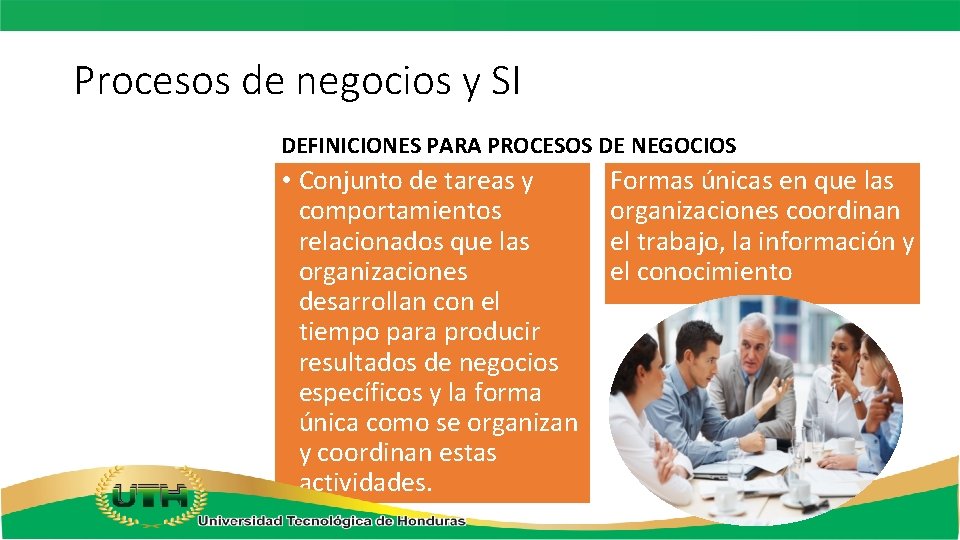 Procesos de negocios y SI

DEFINICIONES PARA PROCESOS DE NEGOCIOS

• Conjunto de tareas y comportamientos relacionados que las organizaciones desarrollan con el tiempo para producir resultados de negocios específicos y la forma única como se organizan y coordinan estas actividades.

Formas únicas en que las organizaciones coordinan el trabajo, la información y el conocimiento

UTH

Universidad Tecnológica de Honduras